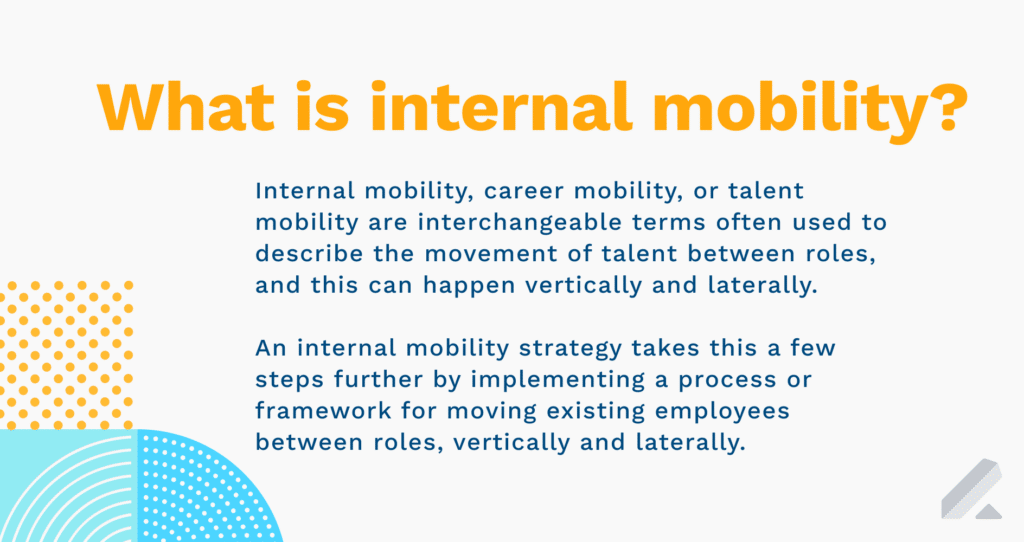 What is internal mobility?

Internal mobility, career mobility, or talent mobility are interchangeable terms often used to describe the movement of talent between roles, and this can happen vertically and laterally.

An internal mobility strategy takes this a few steps further by implementing a process or framework for moving existing employees between roles, vertically and laterally.